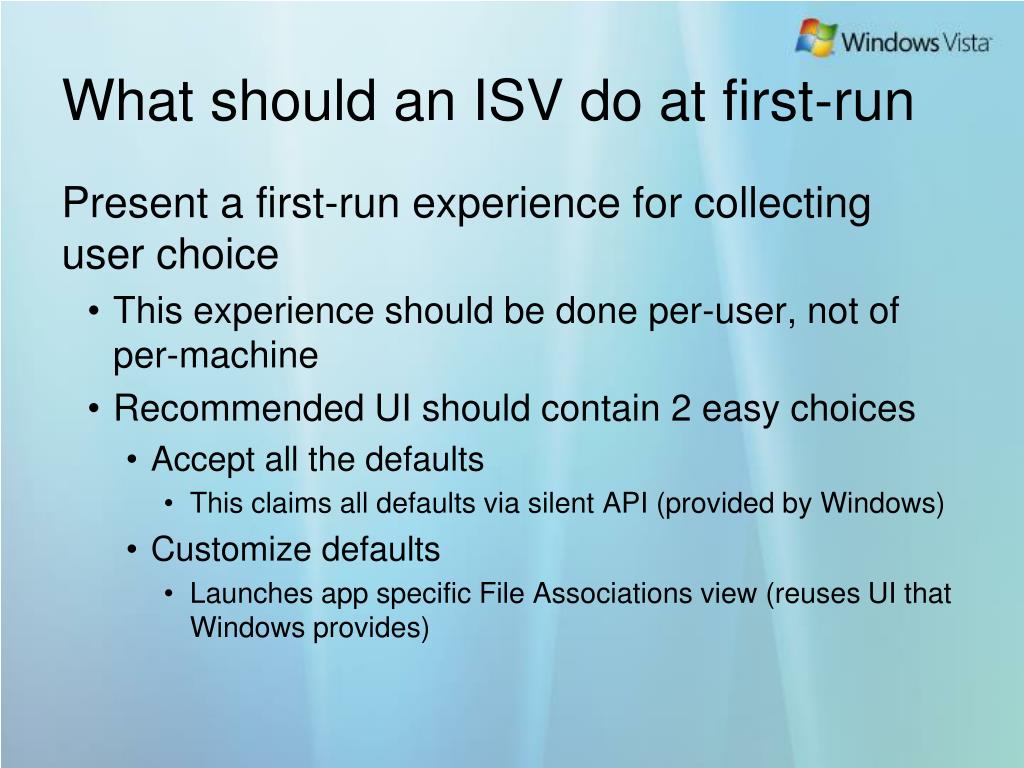 Windows Vista

What should an ISV do at first-run

Present a first-run experience for collecting user choice

• This experience should be done per-user, not of per-machine
• Recommended UI should contain 2 easy choices
  • Accept all the defaults
    • This claims all defaults via silent API (provided by Windows)
  • Customize defaults
    • Launches app specific File Associations view (reuses UI that Windows provides)